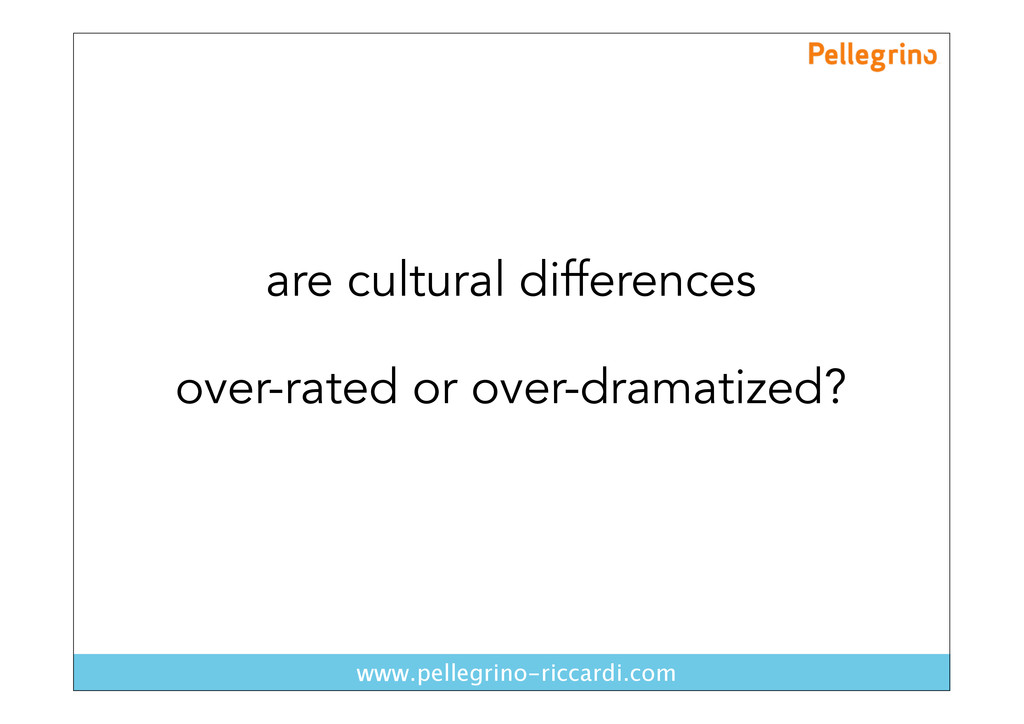 Pellegrino

are cultural differences

over-rated or over-dramatized?

www.pellegrino-riccardi.com